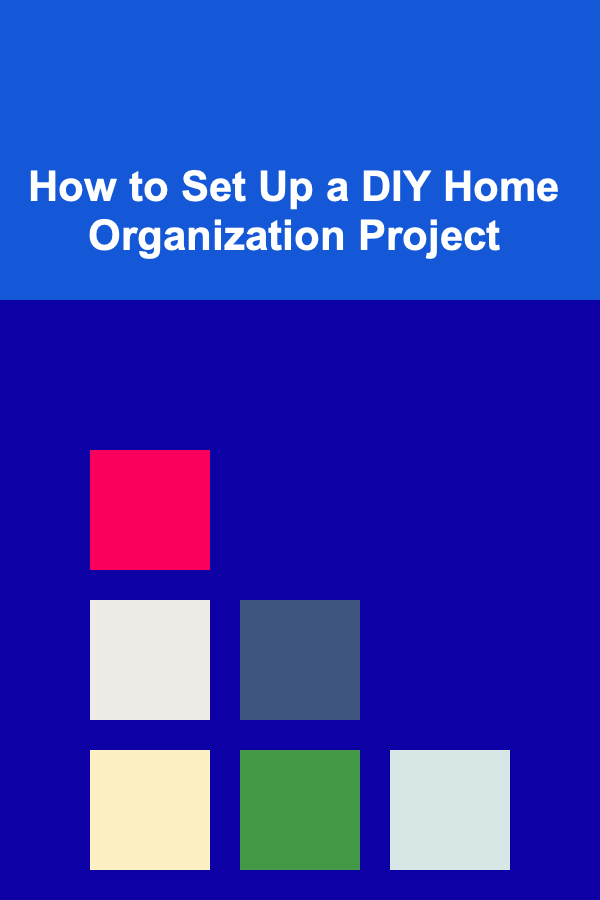 How to Set Up a DIY Home Organization Project